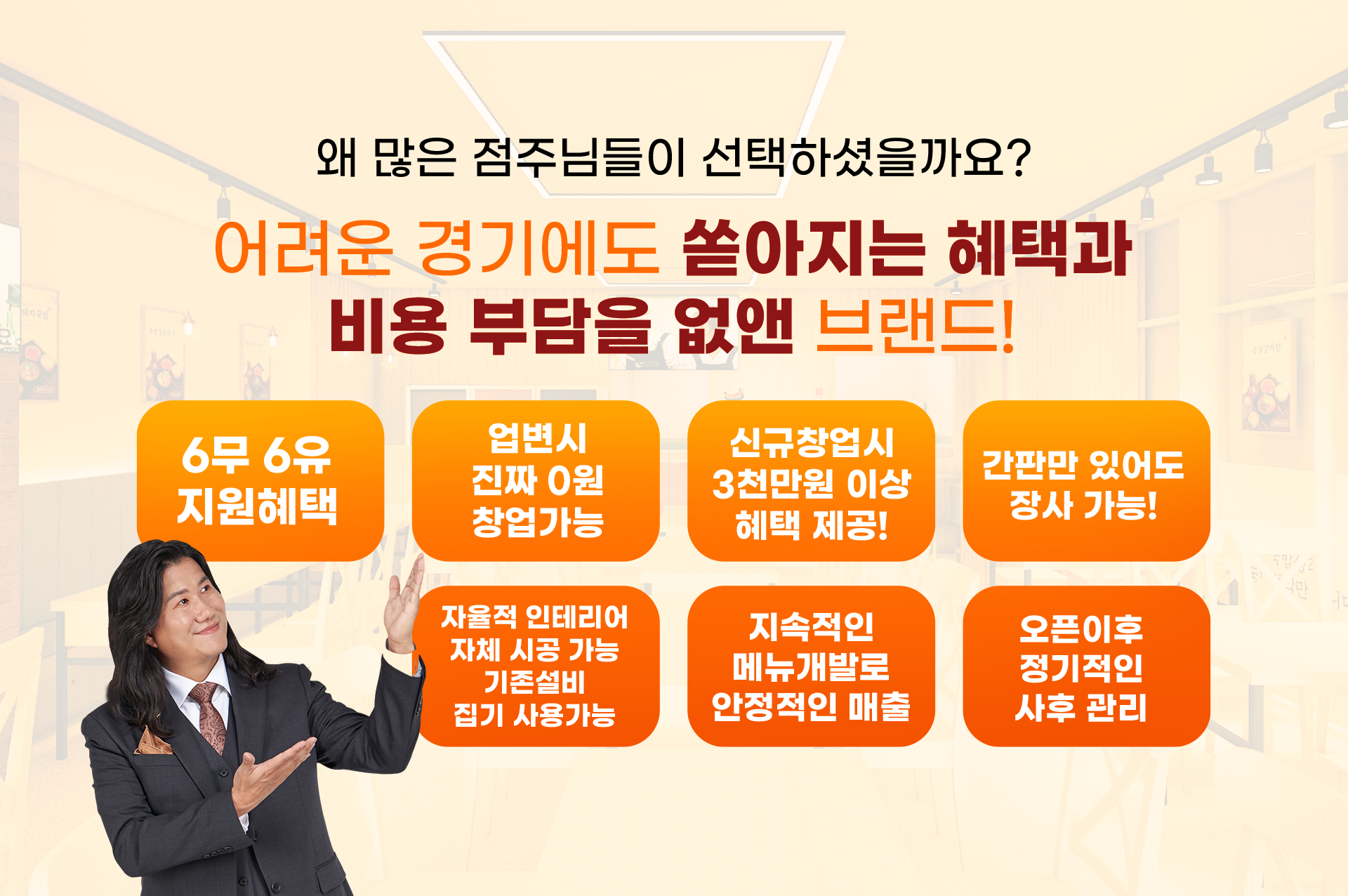 왜 많은 점주님들이 선택하셨을까요?

어려운 경기에도 쏟아지는 혜택과
비용 부담을 없앤 브랜드!

6무 6유
지원혜택

업변시
진짜 0원
창업가능

신규창업시
3천만원 이상
혜택 제공!

간판만 있어도
장사 가능!

자율적 인테리어
자체 시공 가능
기존설비
집기 사용가능

지속적인
메뉴개발로
안정적인 매출

오픈이후
정기적인
사후 관리